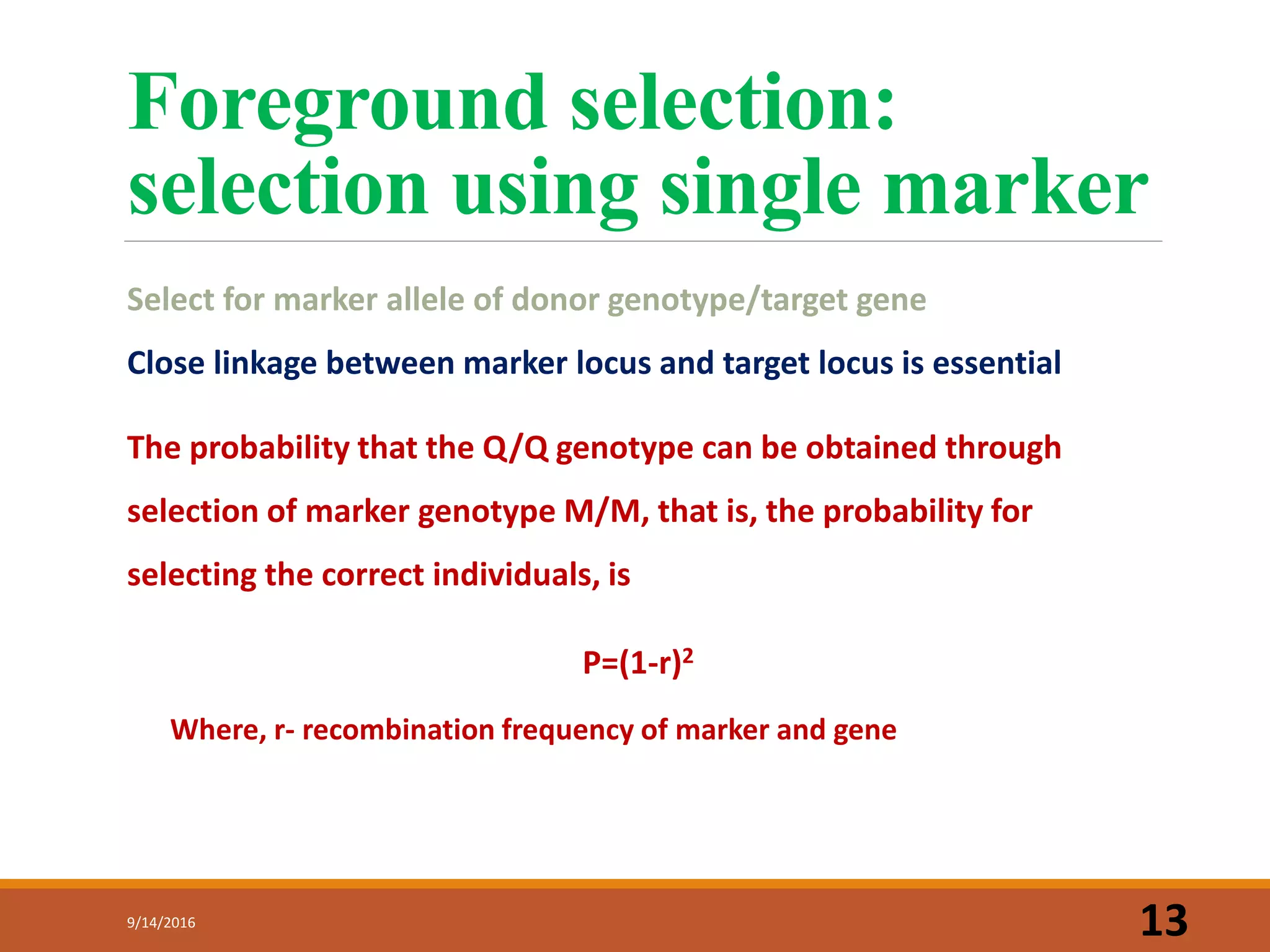 Foreground selection: selection using single marker

Select for marker allele of donor genotype/target gene

Close linkage between marker locus and target locus is essential

The probability that the Q/Q genotype can be obtained through selection of marker genotype M/M, that is, the probability for selecting the correct individuals, is

$P=(1-r)^2$

Where, r- recombination frequency of marker and gene

9/14/2016

13